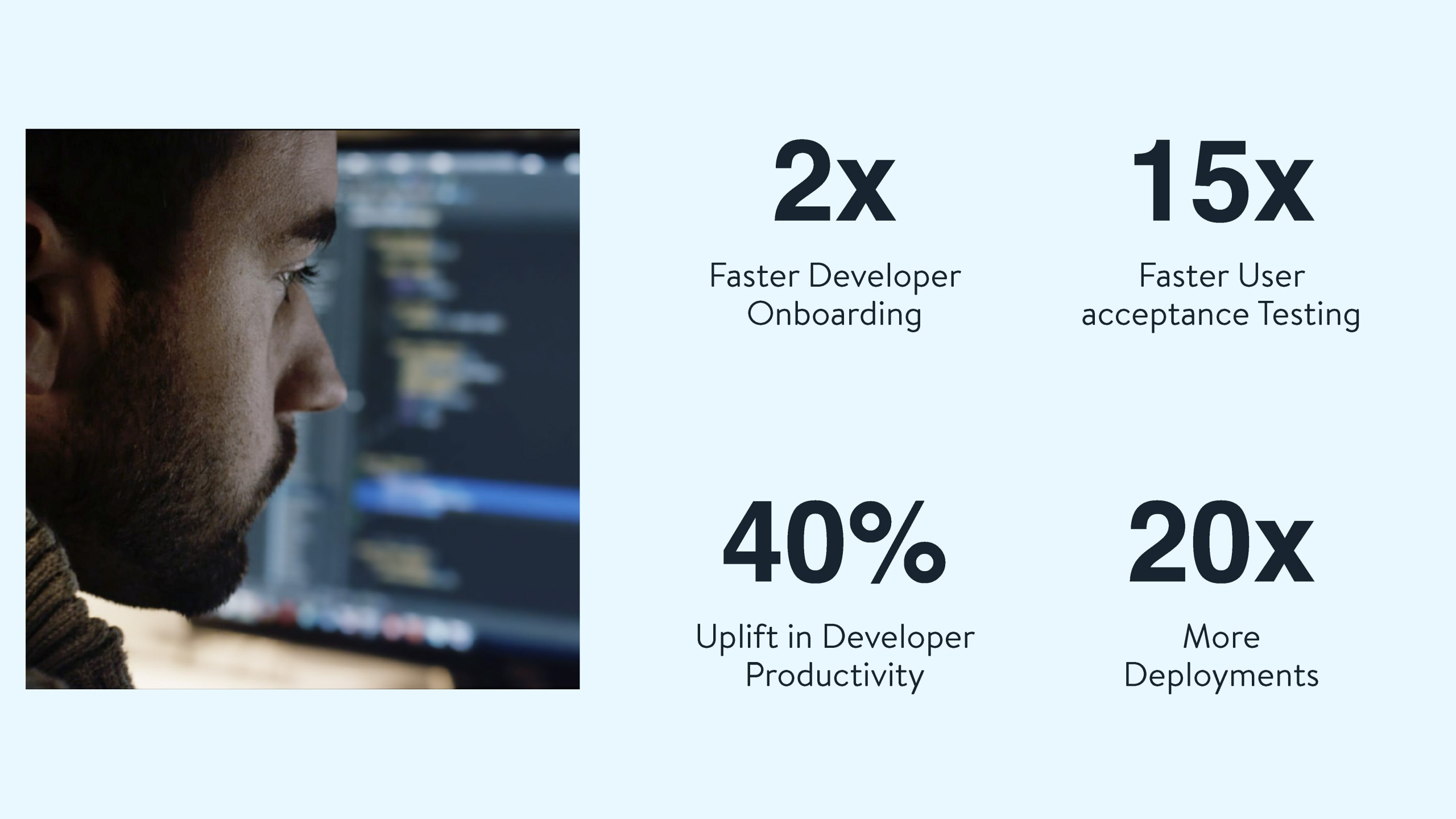 2x

Faster Developer Onboarding

15x

Faster User acceptance Testing

40%

Uplift in Developer Productivity

20x

More Deployments